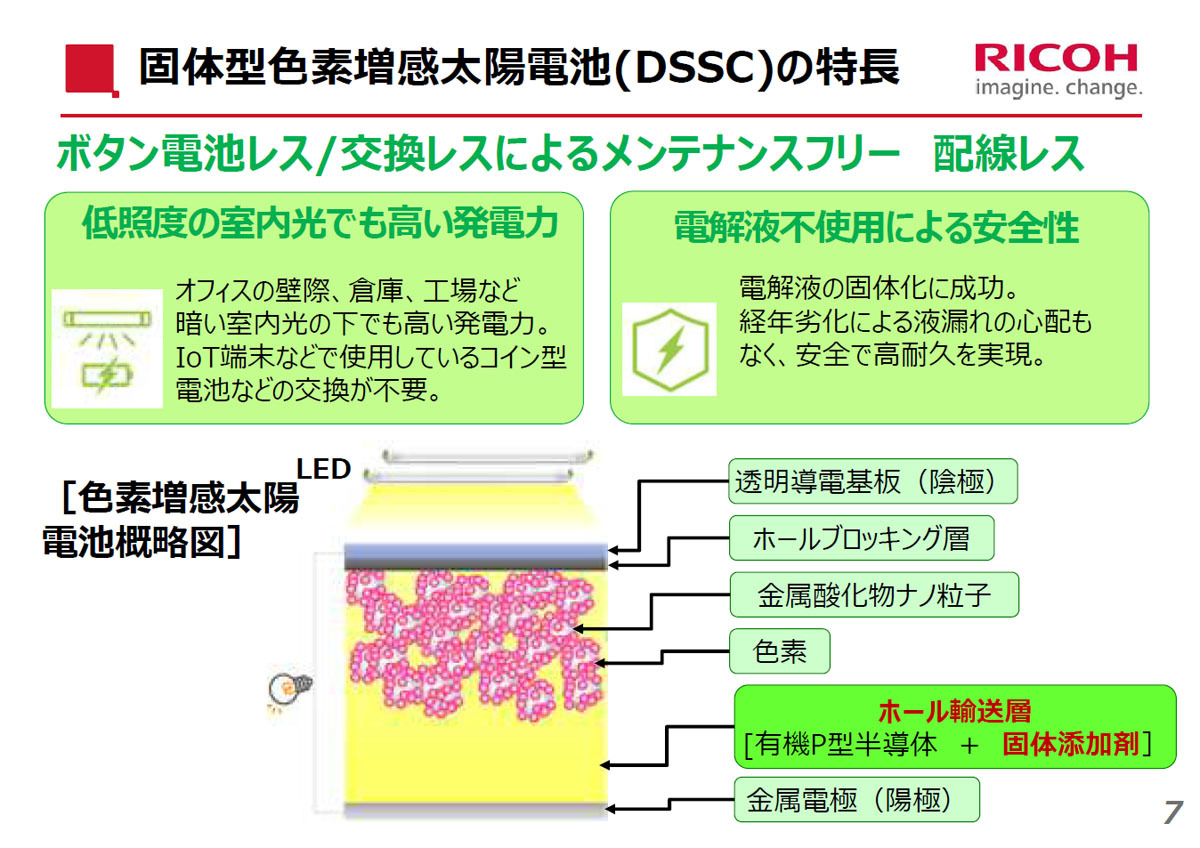 固体型色素増感太陽電池(DSSC)の特長

RICOH
imagine. change.

ボタン電池レス/交換レスによるメンテナンスフリー　配線レス

低照度の室内光でも高い発電力

オフィスの壁際、倉庫、工場など暗い室内光の下でも高い発電力。IoT端末などで使用しているコイン型電池などの交換が不要。

電解液不使用による安全性

電解液の固体化に成功。経年劣化による液漏れの心配もなく、安全で高耐久を実現。

［色素増感太陽電池概略図］

LED

透明導電基板（陰極）

ホールブロッキング層

金属酸化物ナノ粒子

色素

ホール輸送層
［有機P型半導体　＋　固体添加剤］

金属電極（陽極）

7